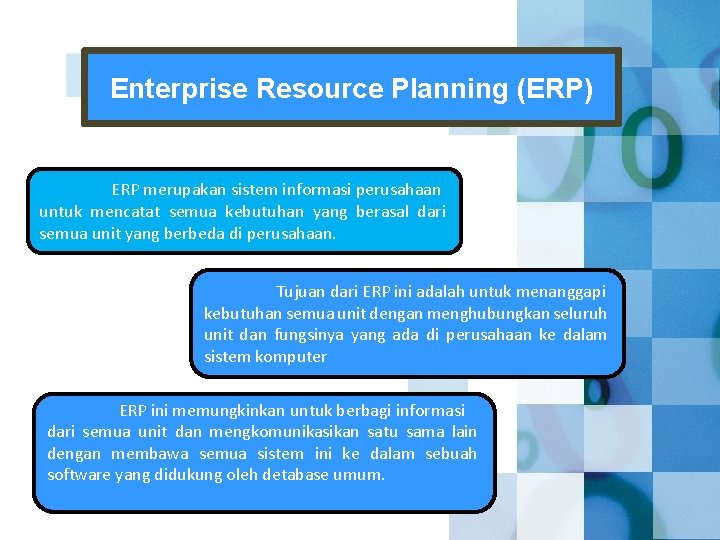 Enterprise Resource Planning (ERP)

ERP merupakan sistem informasi perusahaan untuk mencatat semua kebutuhan yang berasal dari semua unit yang berbeda di perusahaan.

Tujuan dari ERP ini adalah untuk menanggapi kebutuhan semua unit dengan menghubungkan seluruh unit dan fungsinya yang ada di perusahaan ke dalam sistem komputer

ERP ini memungkinkan untuk berbagi informasi dari semua unit dan mengkomunikasikan satu sama lain dengan membawa semua sistem ini ke dalam sebuah software yang didukung oleh detabase umum.